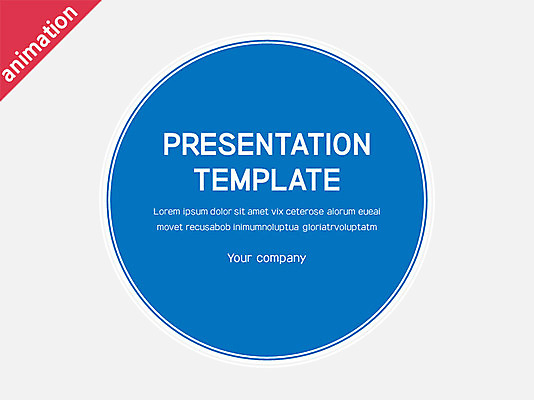 animation

PRESENTATION TEMPLATE

Lorem ipsum dolor sit amet vix ceterose alorum eueal movet recusabob inimumnoluptua gloriatrvoluptatm

Your company